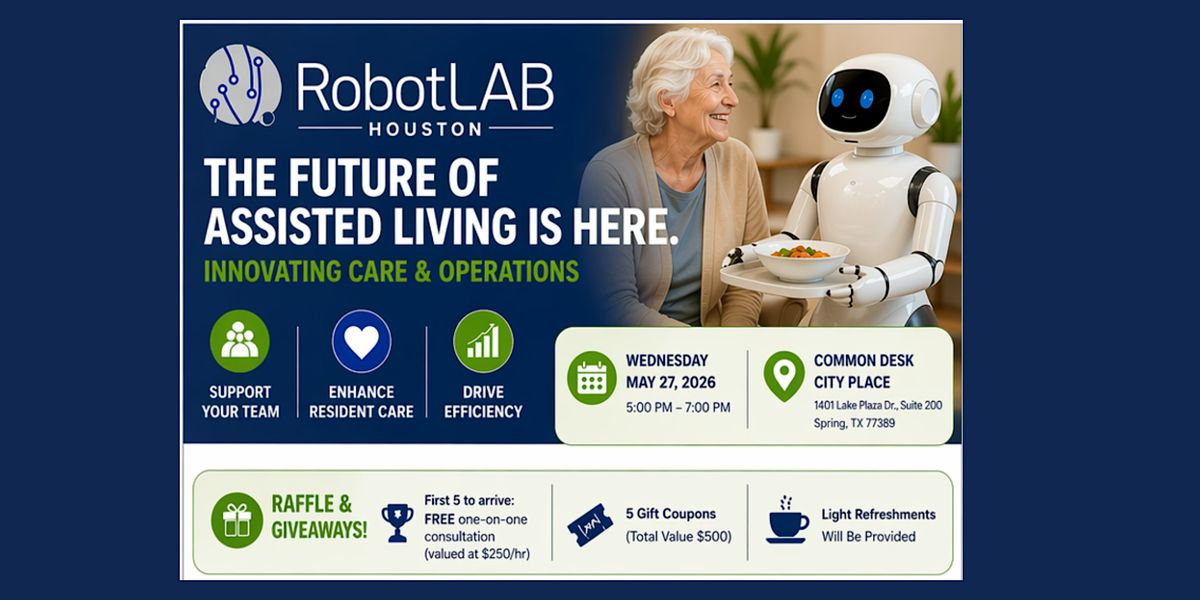 RobotLAB
HOUSTON

THE FUTURE OF ASSISTED LIVING IS HERE.

INNOVATING CARE & OPERATIONS

SUPPORT YOUR TEAM

ENHANCE RESIDENT CARE

DRIVE EFFICIENCY

WEDNESDAY
MAY 27, 2026
5:00 PM – 7:00 PM

COMMON DESK
CITY PLACE
1401 Lake Plaza Dr., Suite 200
Spring, TX 77389

RAFFLE & GIVEAWAYS!

First 5 to arrive: FREE one-on-one consultation (valued at $250/hr)

5 Gift Coupons (Total Value $500)

Light Refreshments Will Be Provided